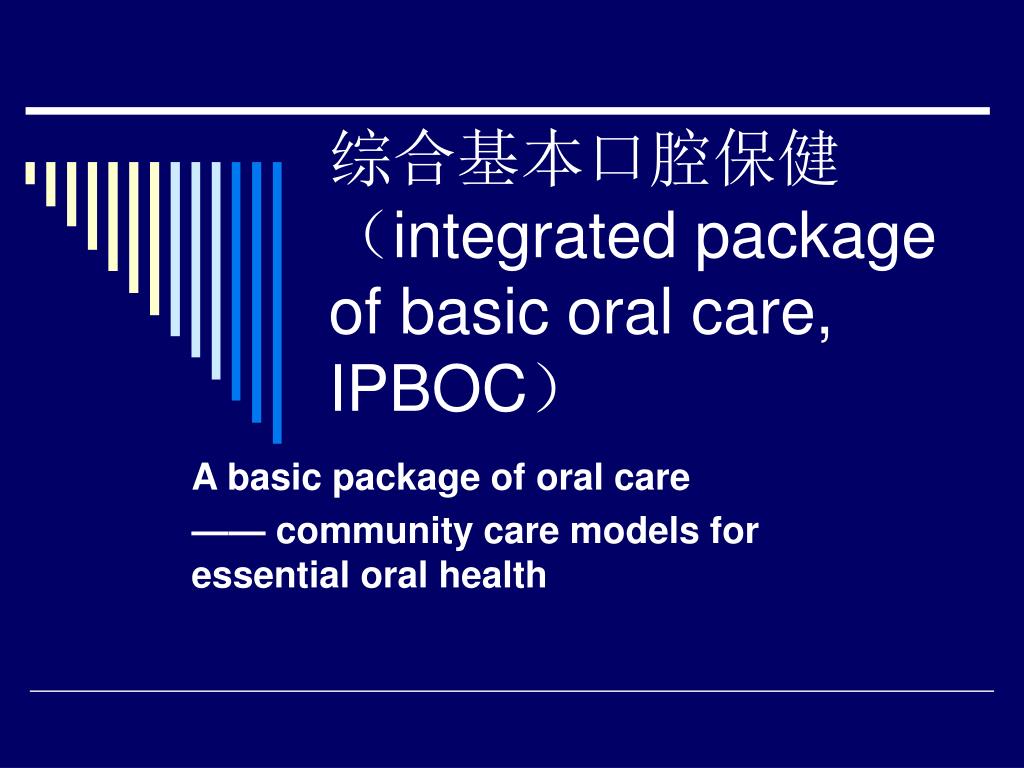 综合基本口腔保健（integrated package of basic oral care, IPBOC）

A basic package of oral care

—— community care models for essential oral health